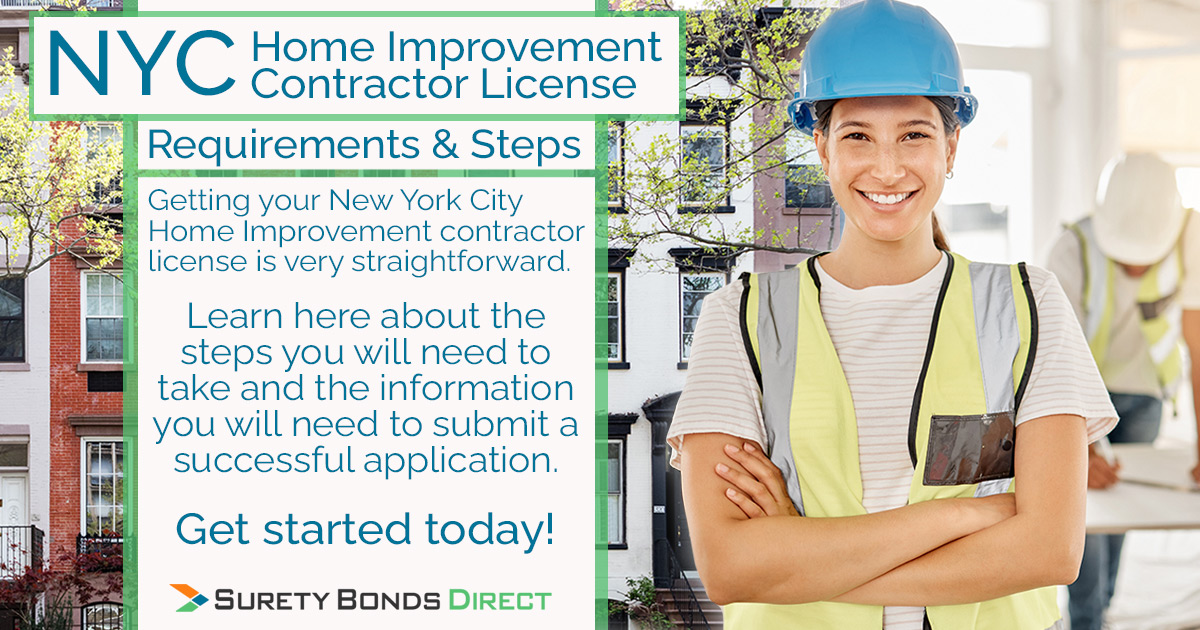 NYC Home Improvement Contractor License

Requirements & Steps

Getting your New York City Home Improvement contractor license is very straightforward.

Learn here about the steps you will need to take and the information you will need to submit a successful application.

Get started today!

SURETY BONDS DIRECT